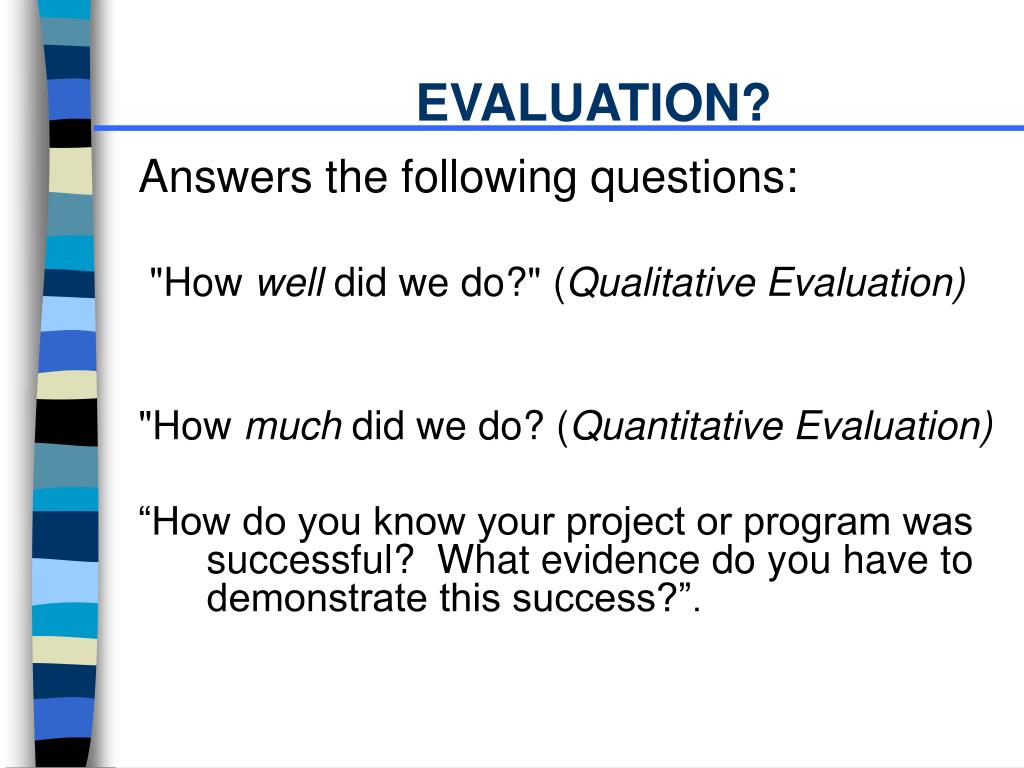 EVALUATION?

Answers the following questions:

"How well did we do?" (Qualitative Evaluation)

"How much did we do? (Quantitative Evaluation)

“How do you know your project or program was successful?  What evidence do you have to demonstrate this success?”.